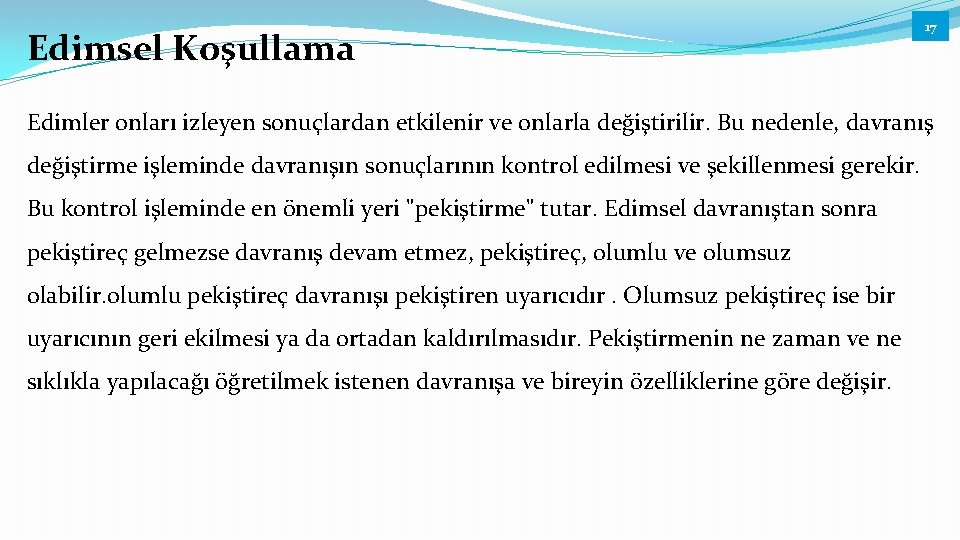 Edimsel Koşullama

17

Edimler onları izleyen sonuçlardan etkilenir ve onlarla değiştirilir. Bu nedenle, davranış değiştirme işleminde davranışın sonuçlarının kontrol edilmesi ve şekillenmesi gerekir. Bu kontrol işleminde en önemli yeri "pekiştirme" tutar. Edimsel davranıştan sonra pekiştireç gelmezse davranış devam etmez, pekiştireç, olumlu ve olumsuz olabilir.olumlu pekiştireç davranışı pekiştiren uyarıcıdır . Olumsuz pekiştireç ise bir uyarıcının geri ekilmesi ya da ortadan kaldırılmasıdır. Pekiştirmenin ne zaman ve ne sıklıkla yapılacağı öğretilmek istenen davranışa ve bireyin özelliklerine göre değişir.